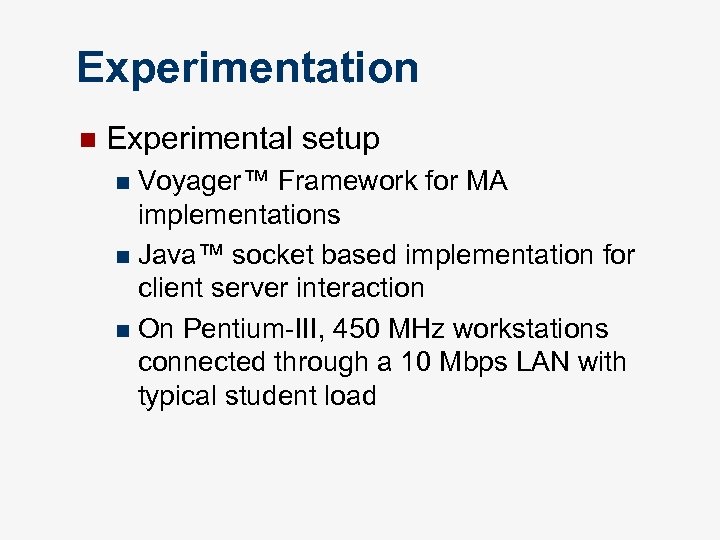 Experimentation

Experimental setup

Voyager™ Framework for MA implementations

Java™ socket based implementation for client server interaction

On Pentium-III, 450 MHz workstations connected through a 10 Mbps LAN with typical student load